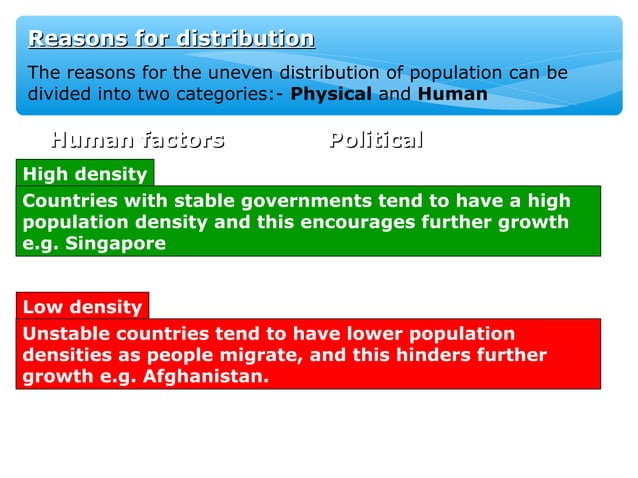 Reasons for distribution

The reasons for the uneven distribution of population can be divided into two categories:- Physical and Human

Human factors

Political

High density

Countries with stable governments tend to have a high population density and this encourages further growth e.g. Singapore

Low density

Unstable countries tend to have lower population densities as people migrate, and this hinders further growth e.g. Afghanistan.